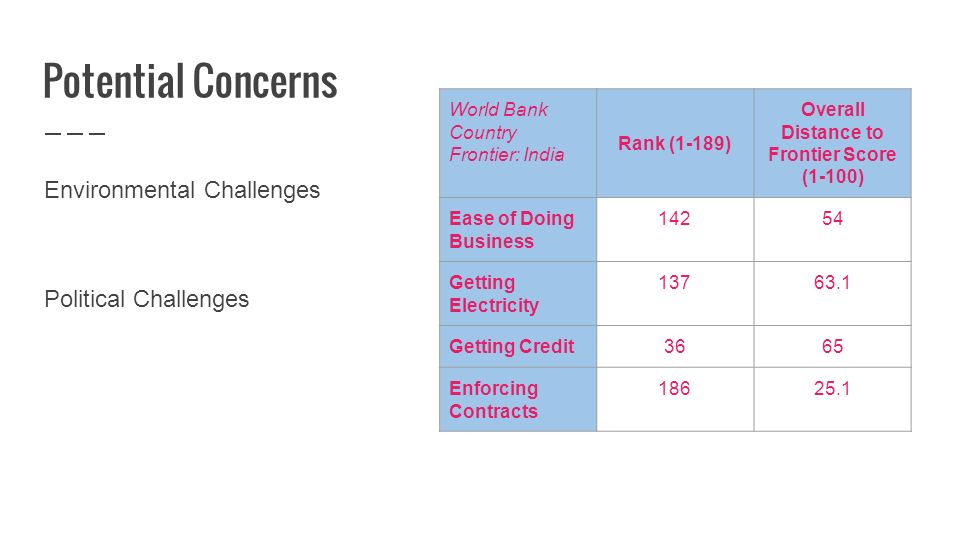 Potential Concerns

Environmental Challenges

Political Challenges

| World Bank Country Frontier: India | Rank (1-189) | Overall Distance to Frontier Score (1-100) |
|---|---|---|
| Ease of Doing Business | 142 | 54 |
| Getting Electricity | 137 | 63.1 |
| Getting Credit | 36 | 65 |
| Enforcing Contracts | 186 | 25.1 |